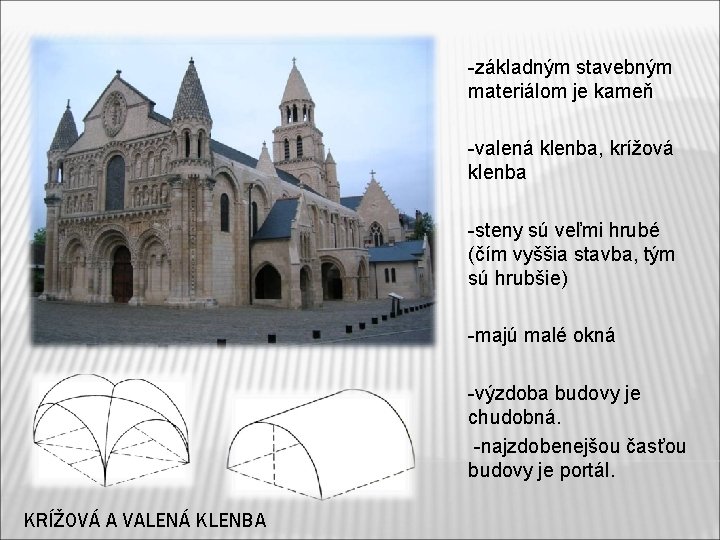 -základným stavebným materiálom je kameň

-valená klenba, krížová klenba

-steny sú veľmi hrubé (čím vyššia stavba, tým sú hrubšie)

-majú malé okná

-výzdoba budovy je chudobná.

-najzdobenejšou časťou budovy je portál.

KRÍŽOVÁ A VALENÁ KLENBA